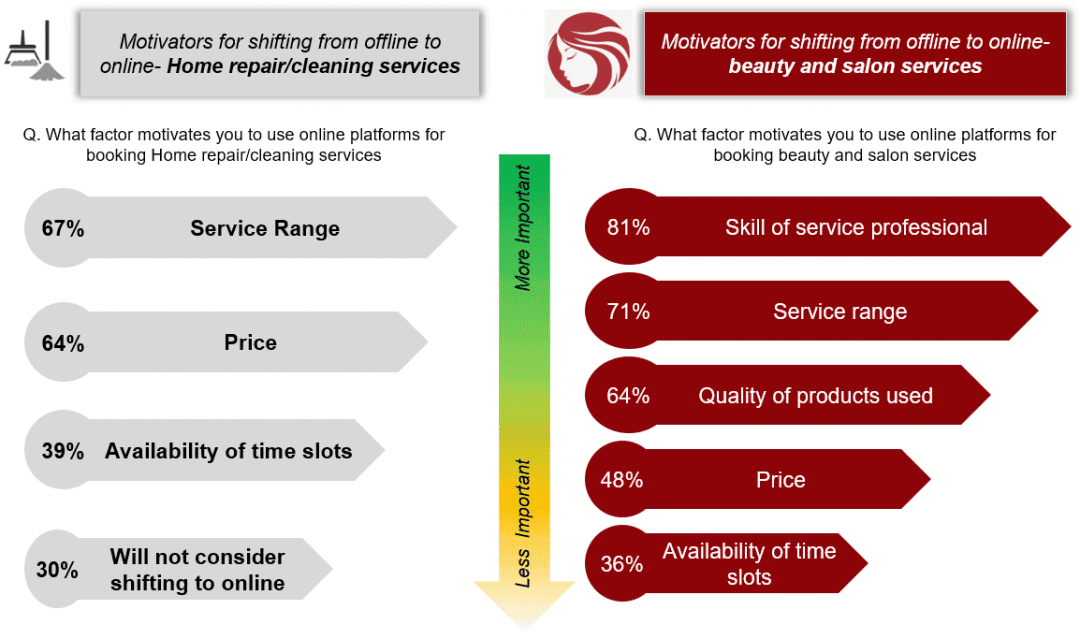 Motivators for shifting from offline to online- Home repair/cleaning services

Q. What factor motivates you to use online platforms for booking Home repair/cleaning services

67% Service Range

64% Price

39% Availability of time slots

30% Will not consider shifting to online

More Important

Less Important

Motivators for shifting from offline to online- beauty and salon services

Q. What factor motivates you to use online platforms for booking beauty and salon services

81% Skill of service professional

71% Service range

64% Quality of products used

48% Price

36% Availability of time slots